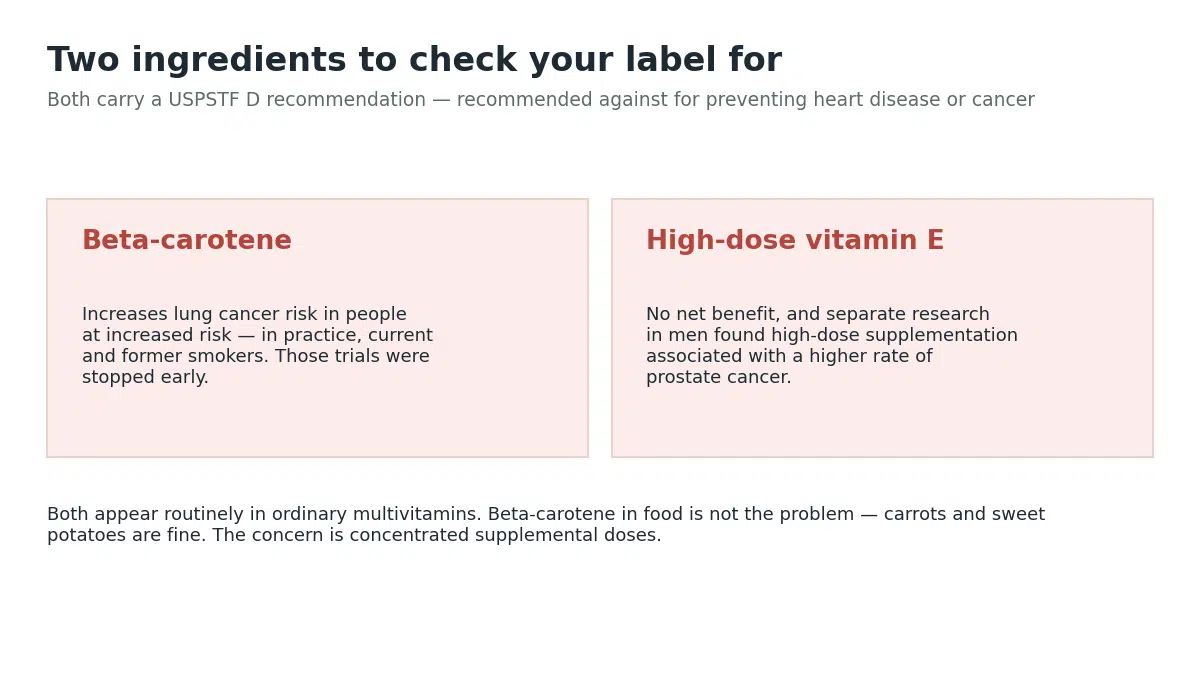 Two ingredients to check your label for

Both carry a USPSTF D recommendation — recommended against for preventing heart disease or cancer

Beta-carotene

Increases lung cancer risk in people at increased risk — in practice, current and former smokers. Those trials were stopped early.

High-dose vitamin E

No net benefit, and separate research in men found high-dose supplementation associated with a higher rate of prostate cancer.

Both appear routinely in ordinary multivitamins. Beta-carotene in food is not the problem — carrots and sweet potatoes are fine. The concern is concentrated supplemental doses.